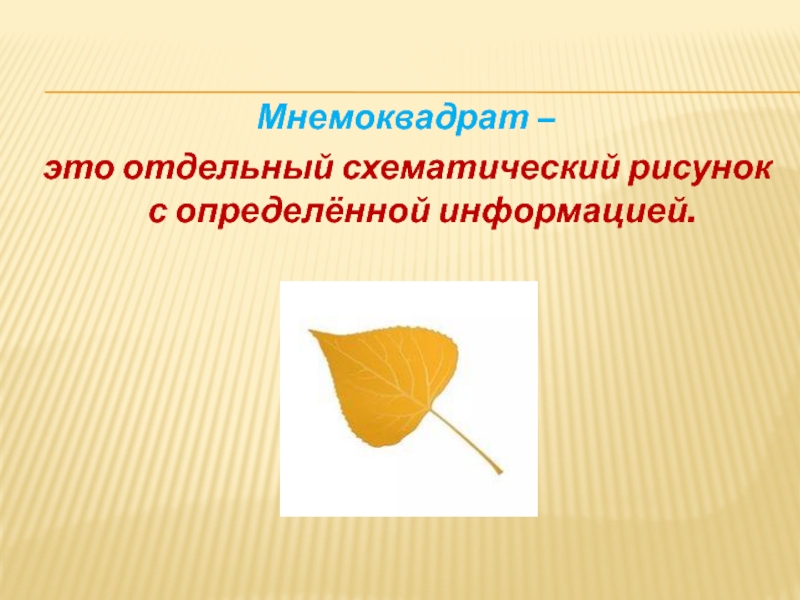 Мнемоквадрат –

это отдельный схематический рисунок с определённой информацией.